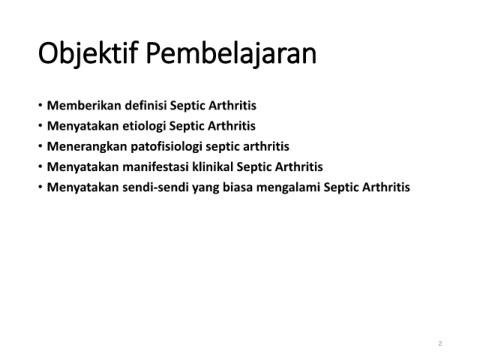 Objektif Pembelajaran

• Memberikan definisi Septic Arthritis
• Menyatakan etiologi Septic Arthritis
• Menerangkan patofisiologi septic arthritis
• Menyatakan manifestasi klinikal Septic Arthritis
• Menyatakan sendi-sendi yang biasa mengalami Septic Arthritis

2